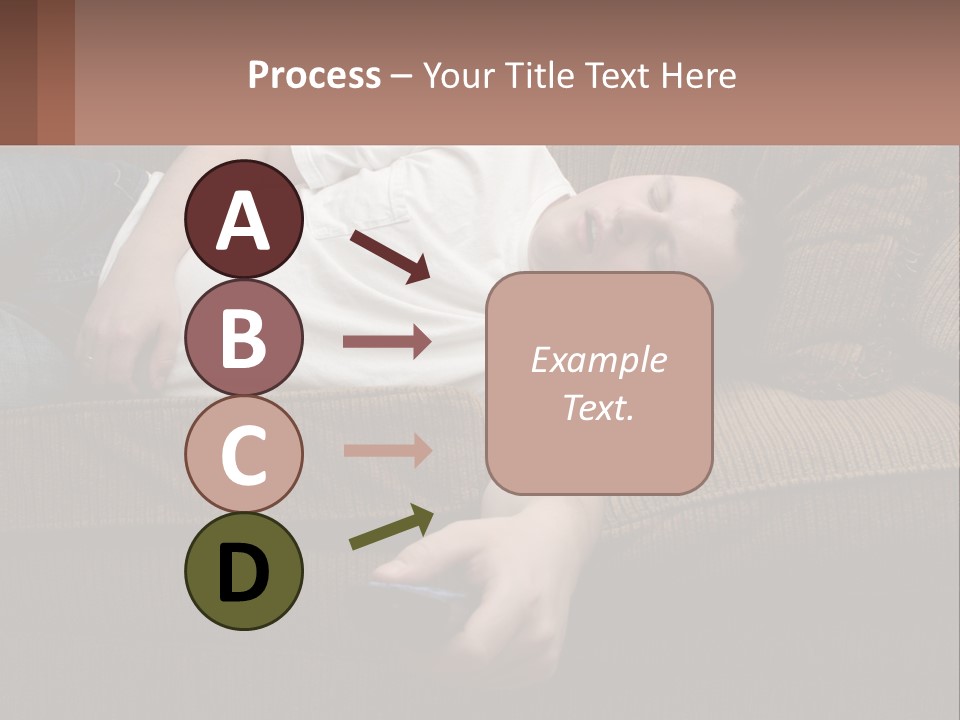 Process – Your Title Text Here

A

B

C

D

Example Text.